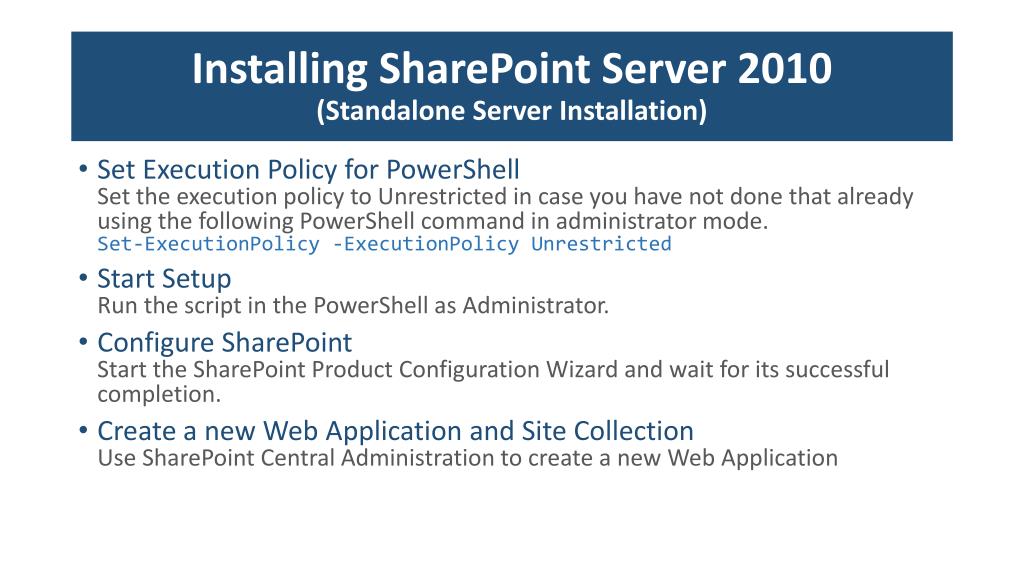 Installing SharePoint Server 2010
(Standalone Server Installation)

• Set Execution Policy for PowerShell
Set the execution policy to Unrestricted in case you have not done that already using the following PowerShell command in administrator mode.
Set-ExecutionPolicy -ExecutionPolicy Unrestricted

• Start Setup
Run the script in the PowerShell as Administrator.

• Configure SharePoint
Start the SharePoint Product Configuration Wizard and wait for its successful completion.

• Create a new Web Application and Site Collection
Use SharePoint Central Administration to create a new Web Application